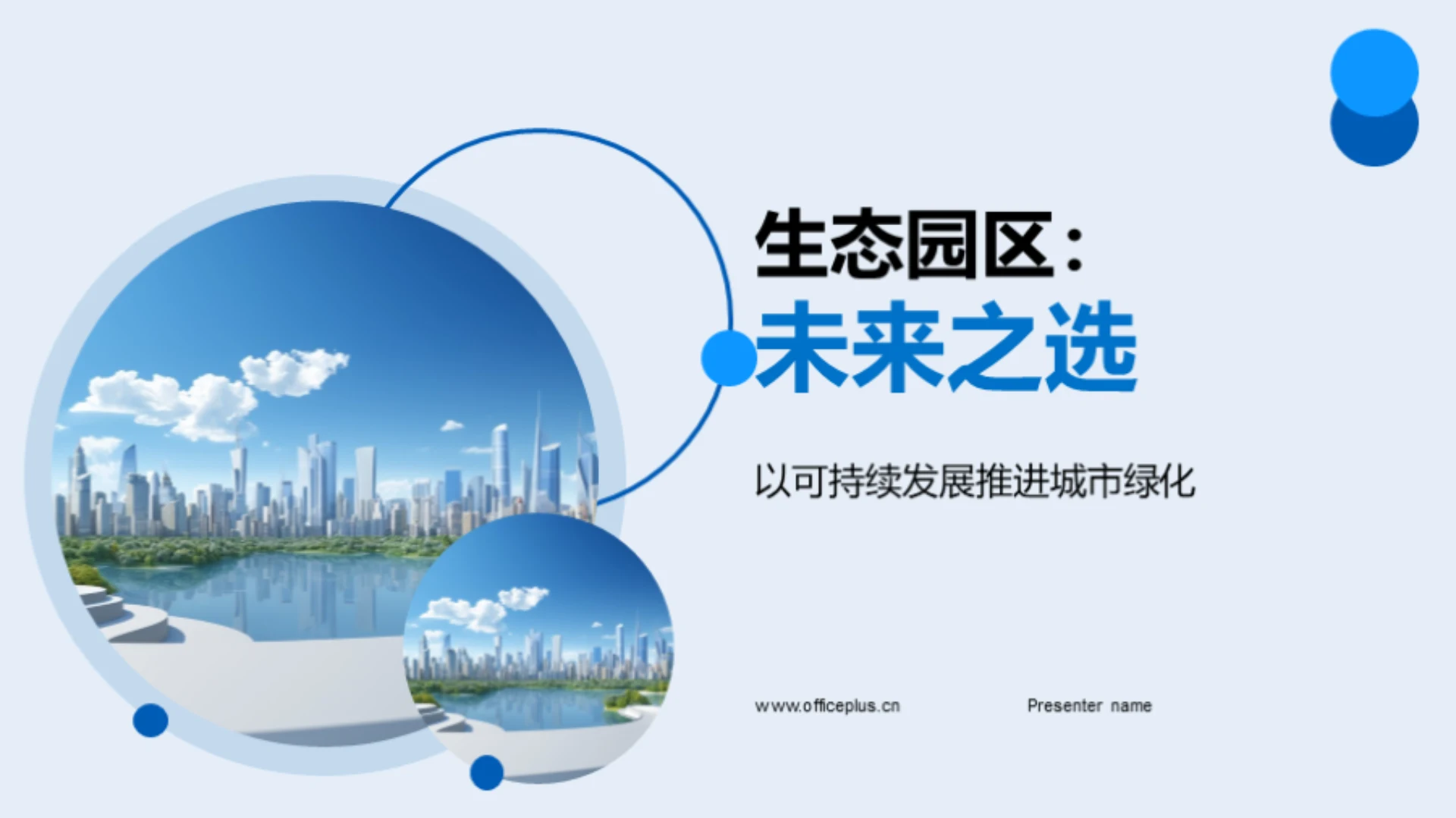 生态园区：
未来之选

以可持续发展推进城市绿化

www.officeplus.cn

Presenter name